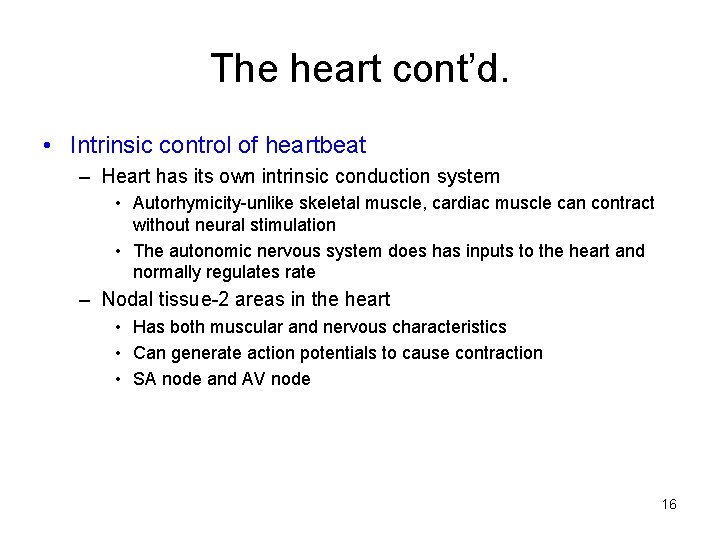 The heart cont'd.

• Intrinsic control of heartbeat
– Heart has its own intrinsic conduction system
• Autorhymicity-unlike skeletal muscle, cardiac muscle can contract without neural stimulation
• The autonomic nervous system does has inputs to the heart and normally regulates rate
– Nodal tissue-2 areas in the heart
• Has both muscular and nervous characteristics
• Can generate action potentials to cause contraction
• SA node and AV node

16